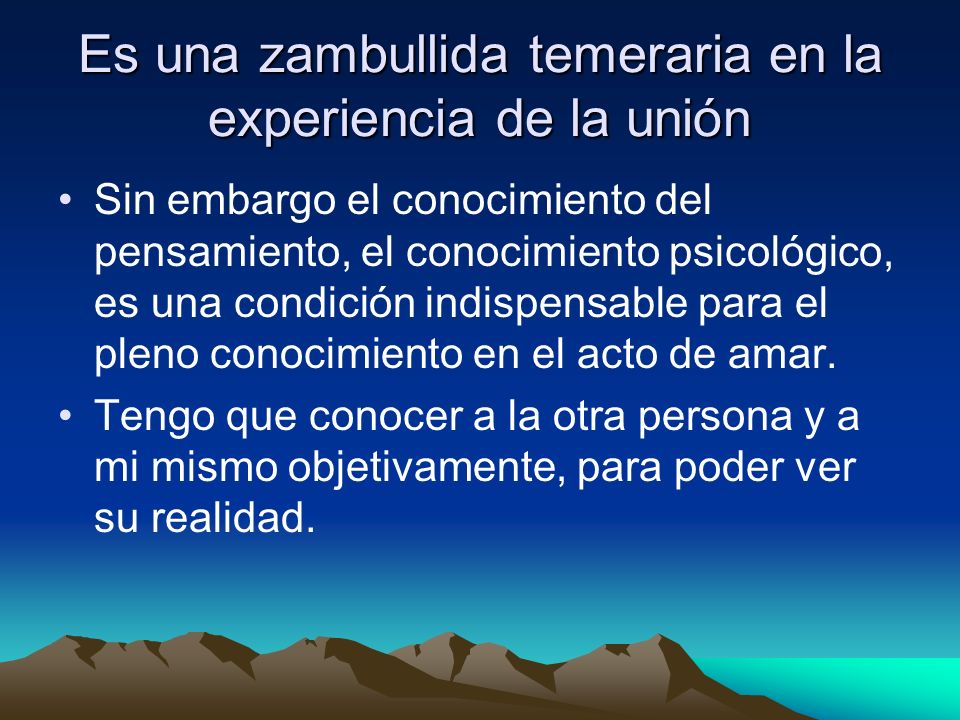 Es una zambullida temeraria en la experiencia de la unión

• Sin embargo el conocimiento del pensamiento, el conocimiento psicológico, es una condición indispensable para el pleno conocimiento en el acto de amar.

• Tengo que conocer a la otra persona y a mi mismo objetivamente, para poder ver su realidad.